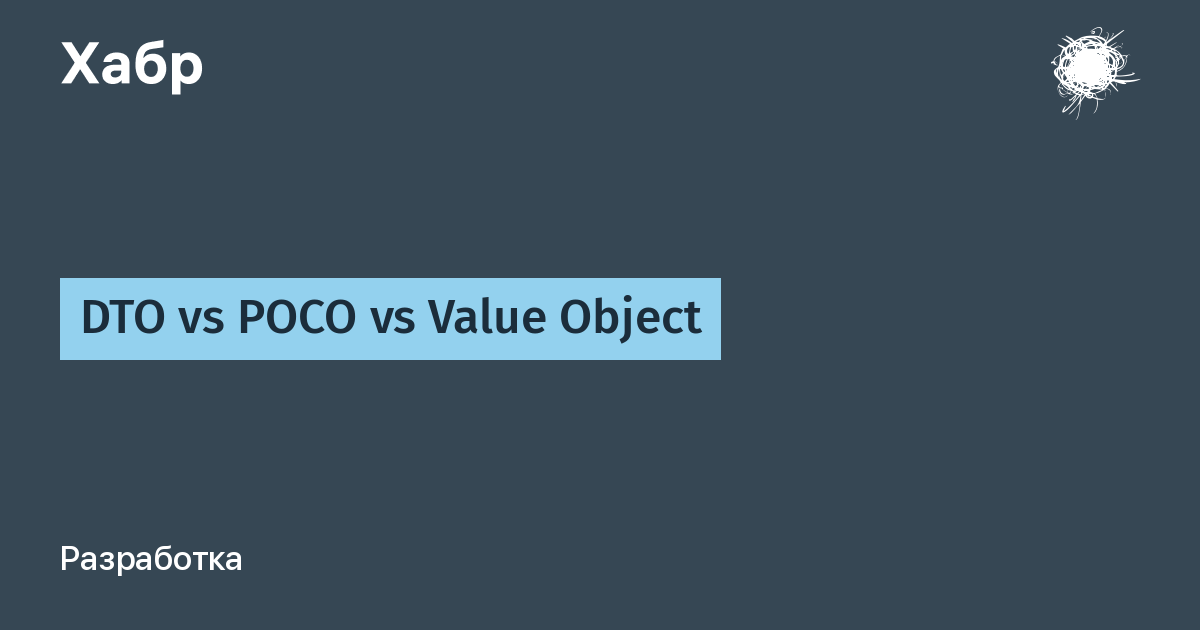 Хабр

DTO vs POCO vs Value Object

Разработка